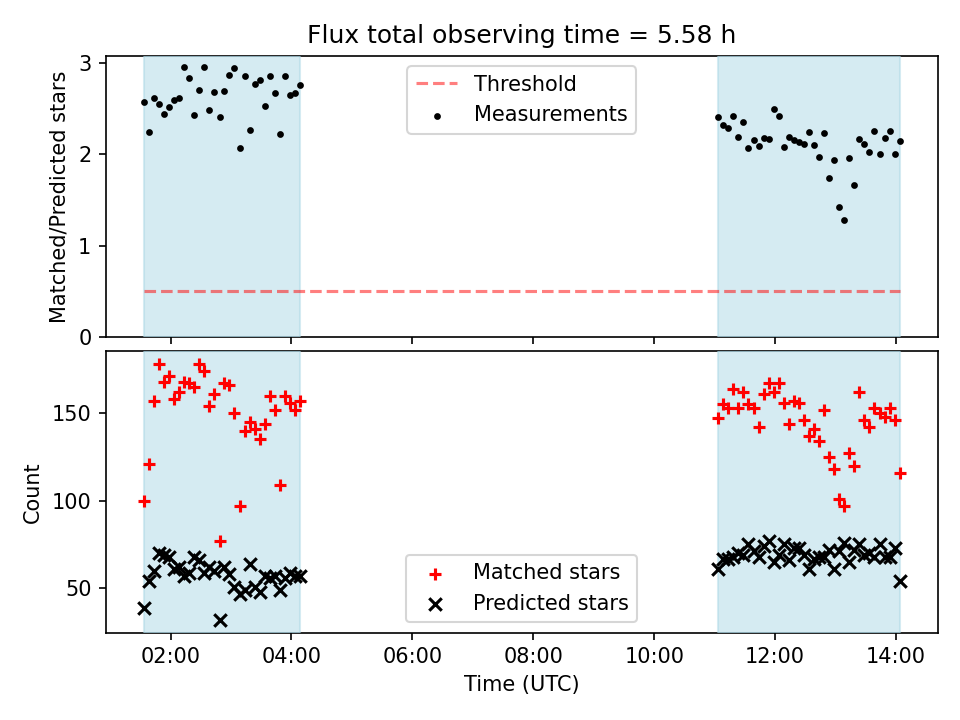 Flux total observing time = 5.58 h

Matched/Predicted stars

3
2
1
0

Threshold
Measurements

Count

150
100
50

Matched stars
Predicted stars

02:00
04:00
06:00
08:00
10:00
12:00
14:00

Time (UTC)